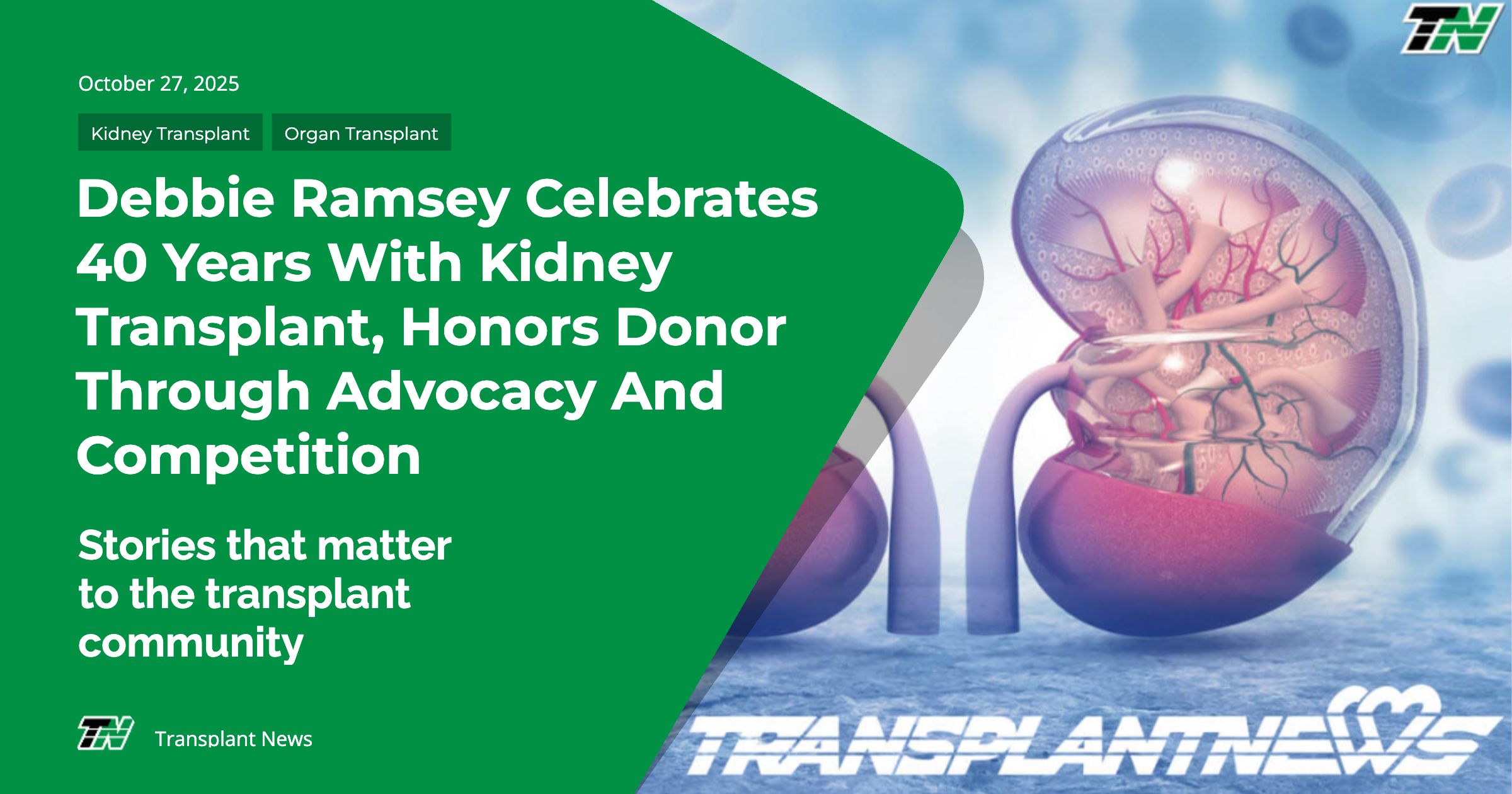 TN

October 27, 2025

Kidney Transplant

Organ Transplant

Debbie Ramsey Celebrates 40 Years With Kidney Transplant, Honors Donor Through Advocacy And Competition

Stories that matter to the transplant community

TN Transplant News

TRANSPLANTNEWS